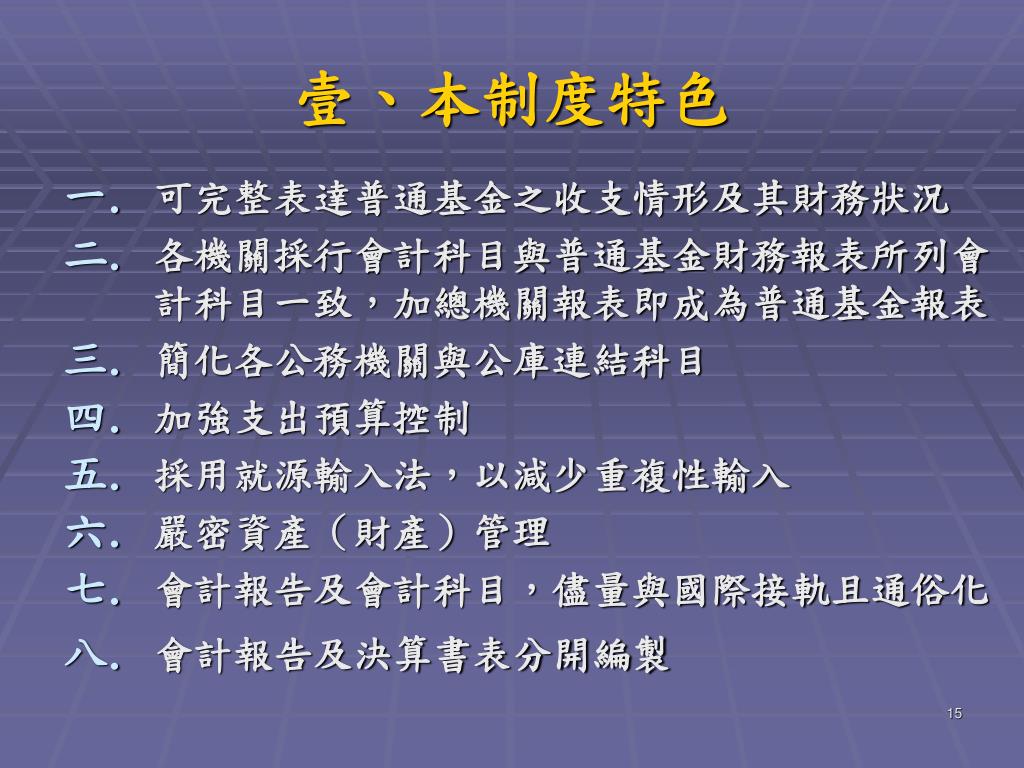 壹、本制度特色

一. 可完整表達普通基金之收支情形及其財務狀況

二. 各機關採行會計科目與普通基金財務報表所列會計科目一致，加總機關報表即成為普通基金報表

三. 簡化各公務機關與公庫連結科目

四. 加強支出預算控制

五. 採用就源輸入法，以減少重複性輸入

六. 嚴密資產（財產）管理

七. 會計報告及會計科目，儘量與國際接軌且通俗化

八. 會計報告及決算書表分開編製

15